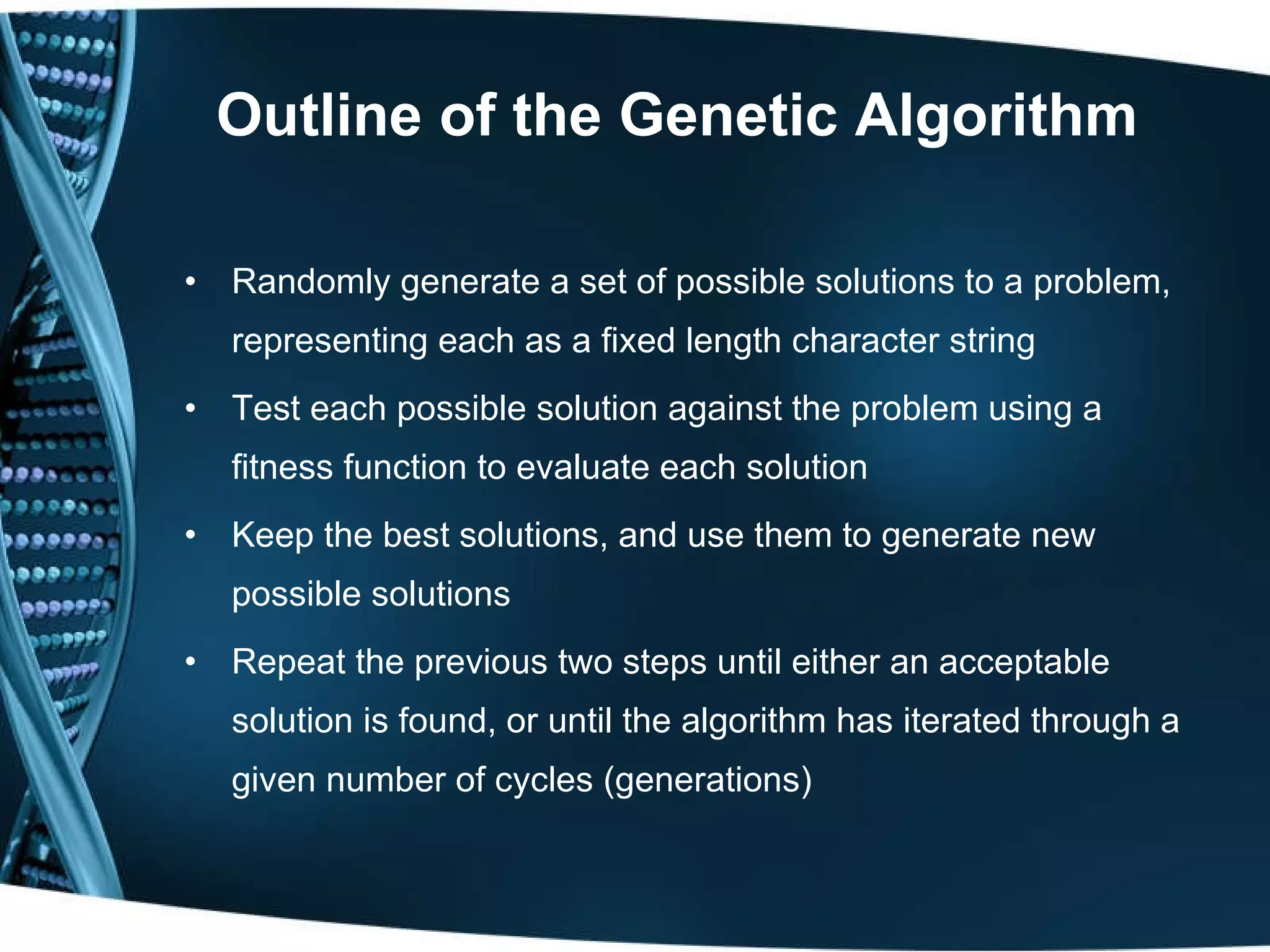 Outline of the Genetic Algorithm

• Randomly generate a set of possible solutions to a problem, representing each as a fixed length character string

• Test each possible solution against the problem using a fitness function to evaluate each solution

• Keep the best solutions, and use them to generate new possible solutions

• Repeat the previous two steps until either an acceptable solution is found, or until the algorithm has iterated through a given number of cycles (generations)